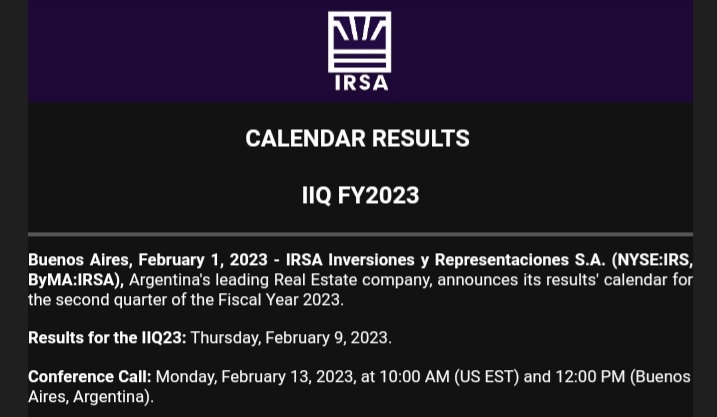 IRSA

CALENDAR RESULTS

IIQ FY2023

Buenos Aires, February 1, 2023 - IRSA Inversiones y Representaciones S.A. (NYSE:IRS, ByMA:IRSA), Argentina's leading Real Estate company, announces its results' calendar for the second quarter of the Fiscal Year 2023.

Results for the IIQ23: Thursday, February 9, 2023.

Conference Call: Monday, February 13, 2023, at 10:00 AM (US EST) and 12:00 PM (Buenos Aires, Argentina).